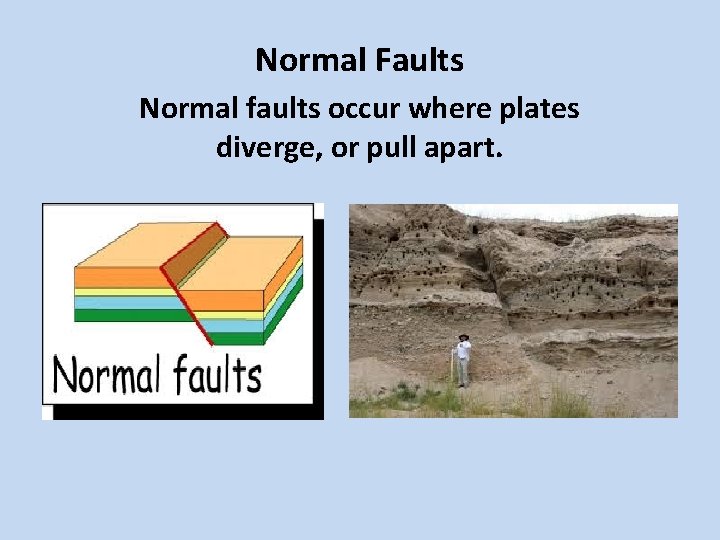 Normal Faults

Normal faults occur where plates diverge, or pull apart.

Normal faults